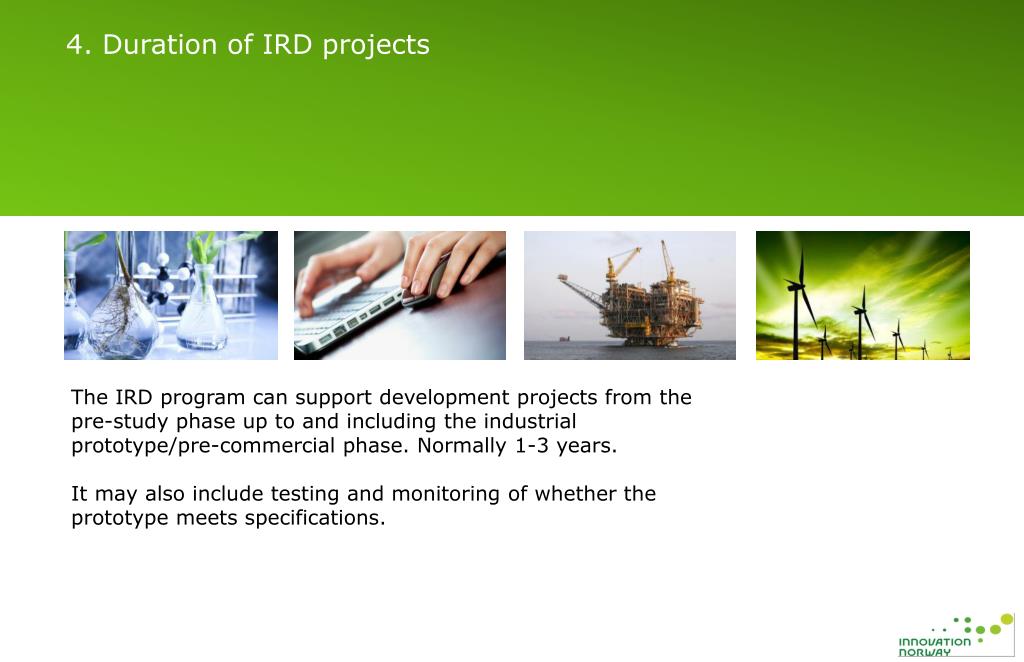 4. Duration of IRD projects

The IRD program can support development projects from the pre-study phase up to and including the industrial prototype/pre-commercial phase. Normally 1-3 years.

It may also include testing and monitoring of whether the prototype meets specifications.

INNOVATION NORWAY